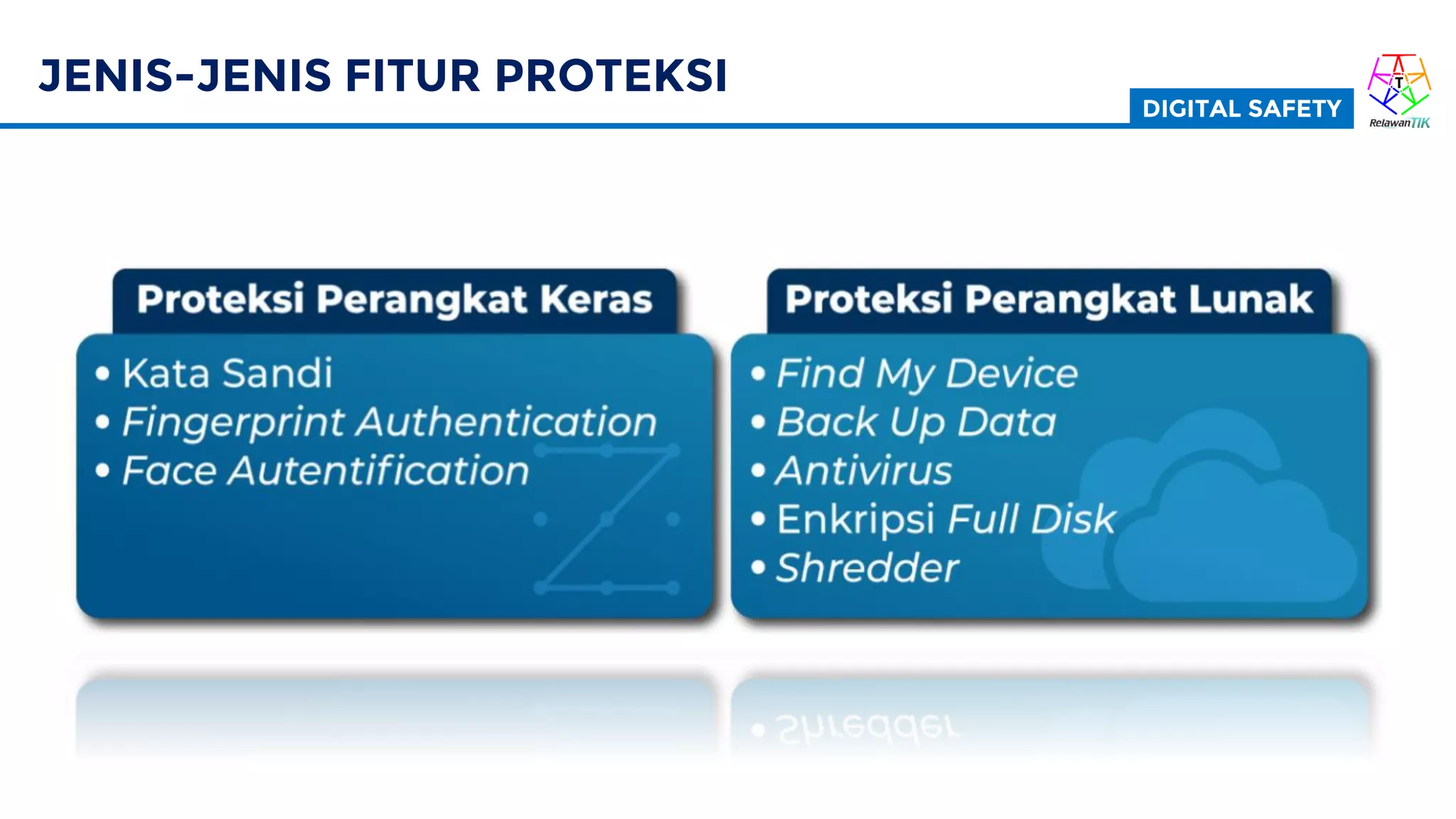 JENIS-JENIS FITUR PROTEKSI

DIGITAL SAFETY

RelawanTIK

Proteksi Perangkat Keras

• Kata Sandi
• Fingerprint Authentication
• Face Autentification

Proteksi Perangkat Lunak

• Find My Device
• Back Up Data
• Antivirus
• Enkripsi Full Disk
• Shredder